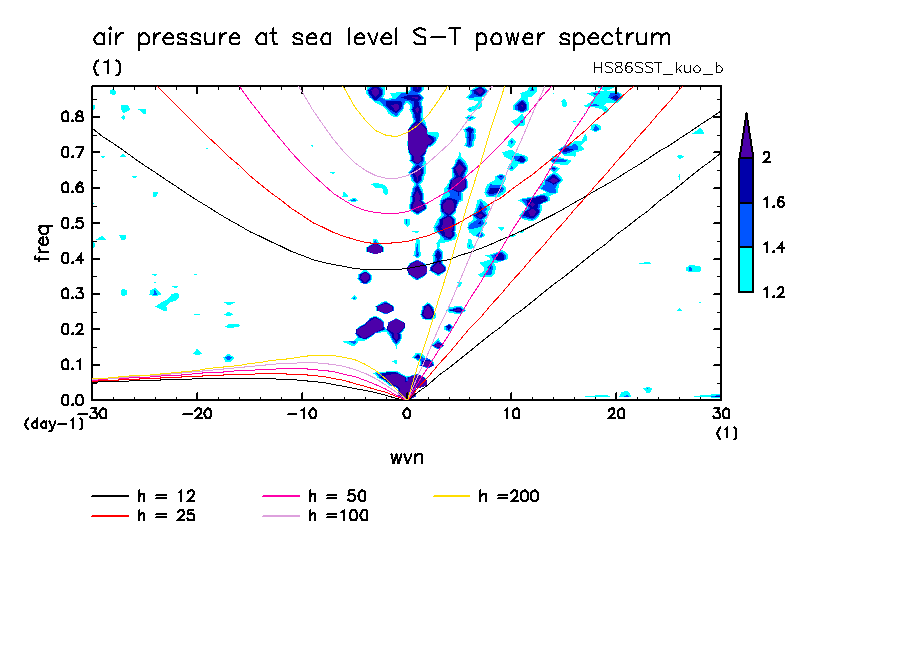 air pressure at sea level S-T power spectrum

(1)

HS86SST_kuo_b

freq

0.8
0.7
0.6
0.5
0.4
0.3
0.2
0.1
0.0

(day-1)

-30
-20
-10
0
10
20
30

(1)

wvn

2
1.6
1.4
1.2

h = 12
h = 25
h = 50
h =100
h =200